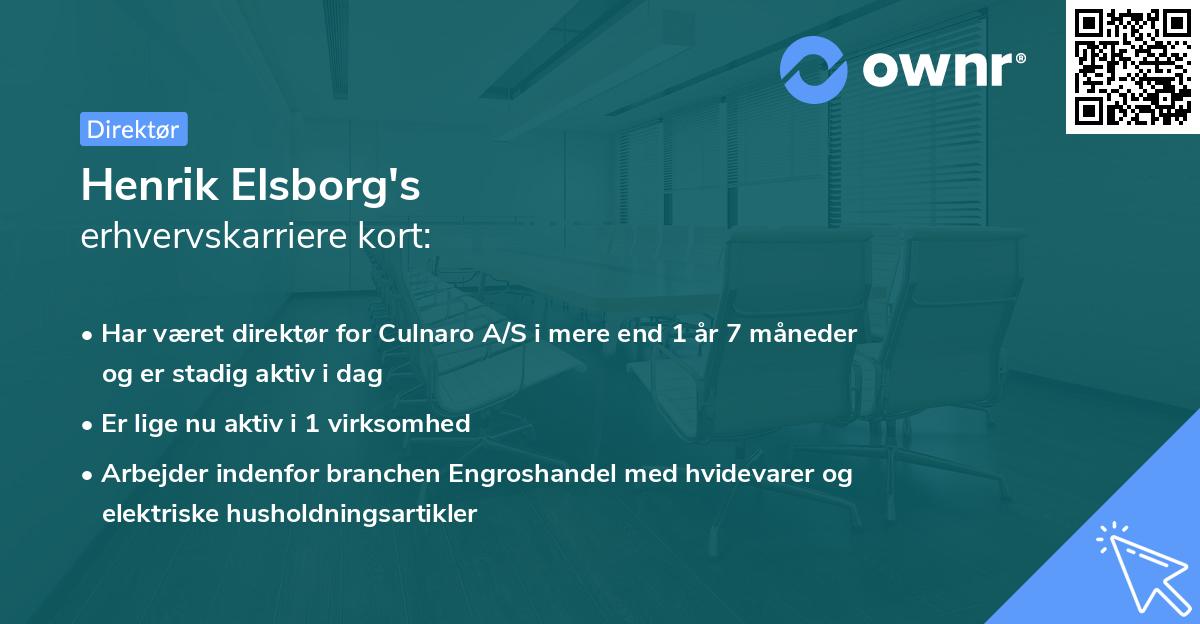 ownr®

Direktør

Henrik Elsborg's
erhvervskarriere kort:

• Har været direktør for Culnaro A/S i mere end 1 år 7 måneder og er stadig aktiv i dag

• Er lige nu aktiv i 1 virksomhed

• Arbejder indenfor branchen Engroshandel med hvidevarer og elektriske husholdningsartikler